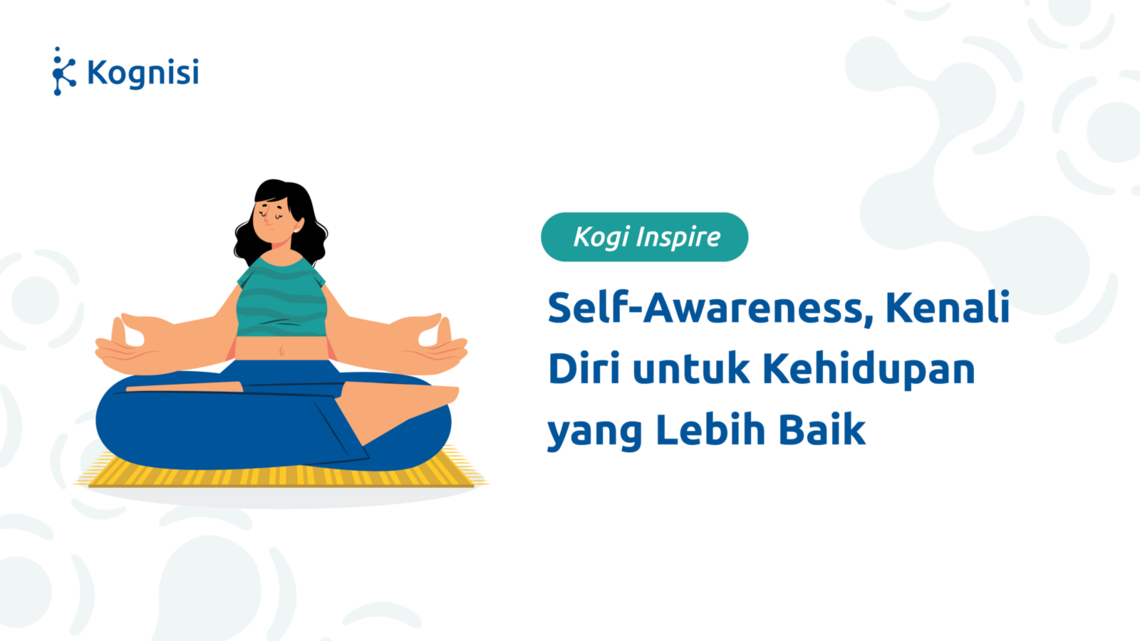 Kognisi

Kogi Inspire

Self-Awareness, Kenali Diri untuk Kehidupan yang Lebih Baik